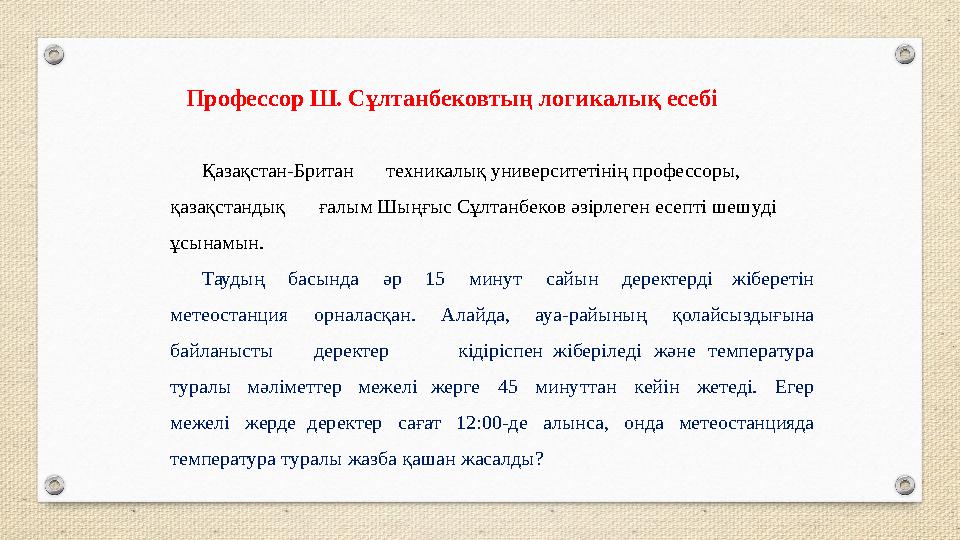 Профессор Ш. Сұлтанбековтың логикалық есебі

Қазақстан-Британ техникалық университетінің профессоры, қазақстандық ғалым Шыңғыс Сұлтанбеков әзірлеген есепті шешуді ұсынамын.

Таудың басында әр 15 минут сайын деректерді жіберетін метеостанция орналасқан. Алайда, ауа-райының қолайсыздығына байланысты деректер кідіріспен жіберіледі және температура туралы мәліметтер межелі жерге 45 минуттан кейін жетеді. Егер межелі жерде деректер сағат 12:00-де алынса, онда метеостанцияда температура туралы жазба қашан жасалды?